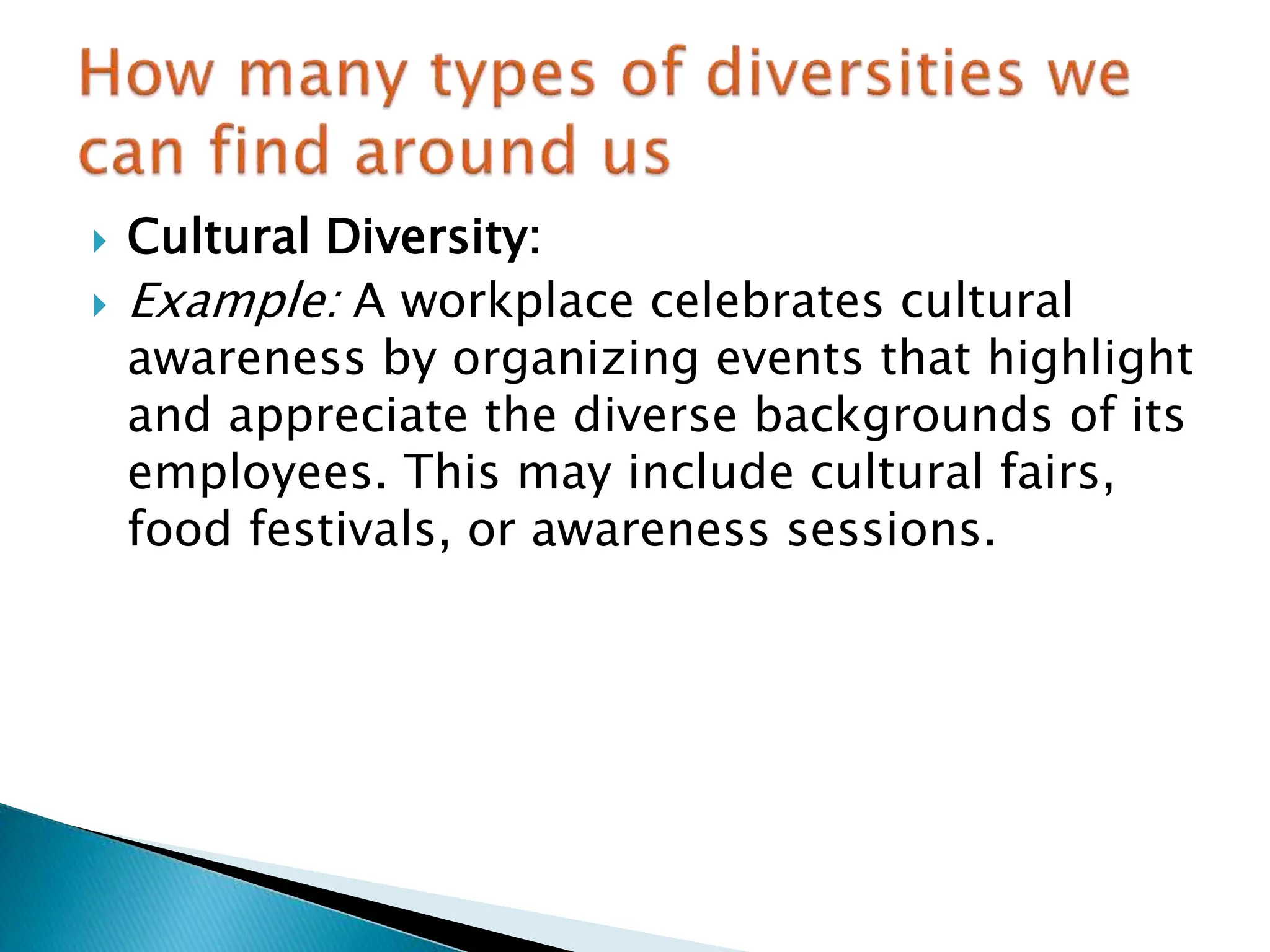 How many types of diversities we can find around us

Cultural Diversity:

Example: A workplace celebrates cultural awareness by organizing events that highlight and appreciate the diverse backgrounds of its employees. This may include cultural fairs, food festivals, or awareness sessions.